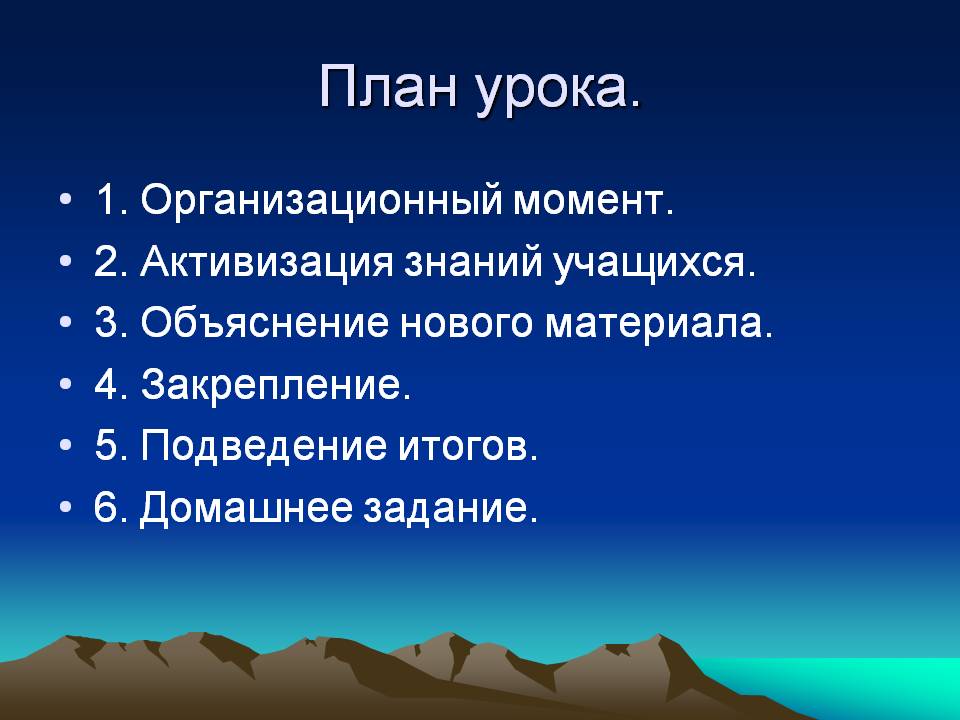 План урока.

• 1. Организационный момент.
• 2. Активизация знаний учащихся.
• 3. Объяснение нового материала.
• 4. Закрепление.
• 5. Подведение итогов.
• 6. Домашнее задание.